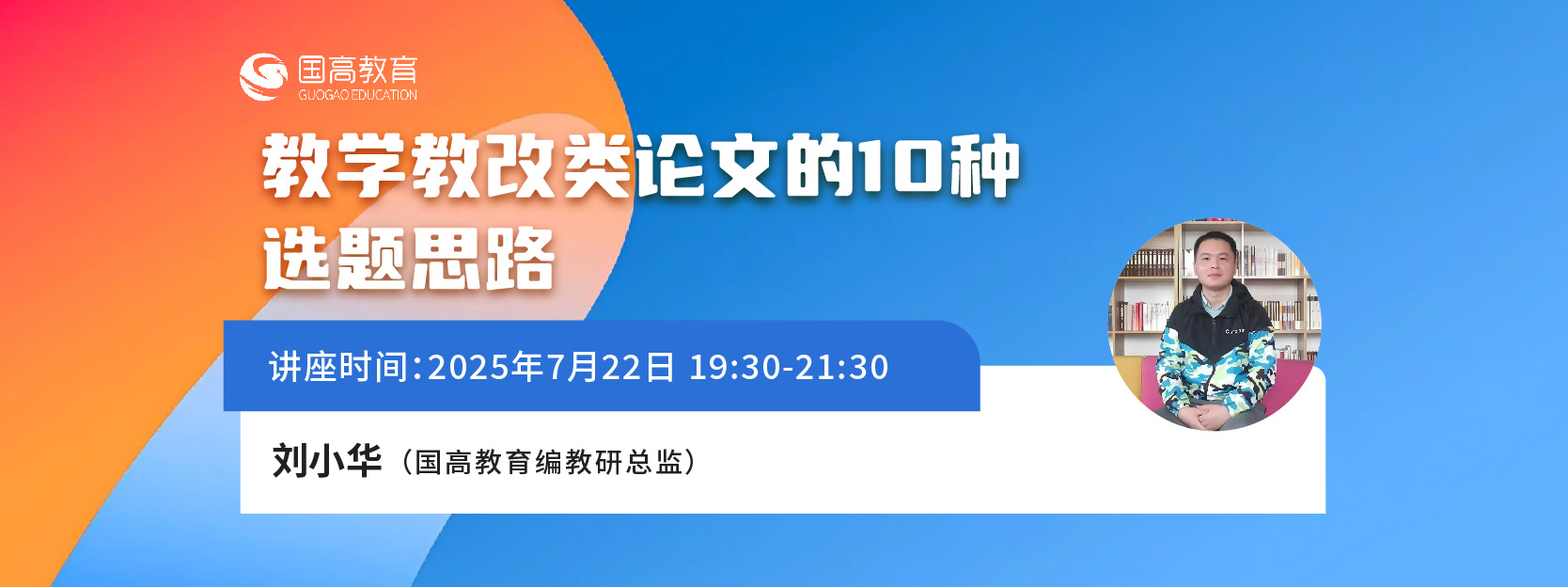 国高教育
GUOGAO EDUCATION

教学教改类论文的10种选题思路

讲座时间:2025年7月22日 19:30-21:30

刘小华（国高教育编教研总监）